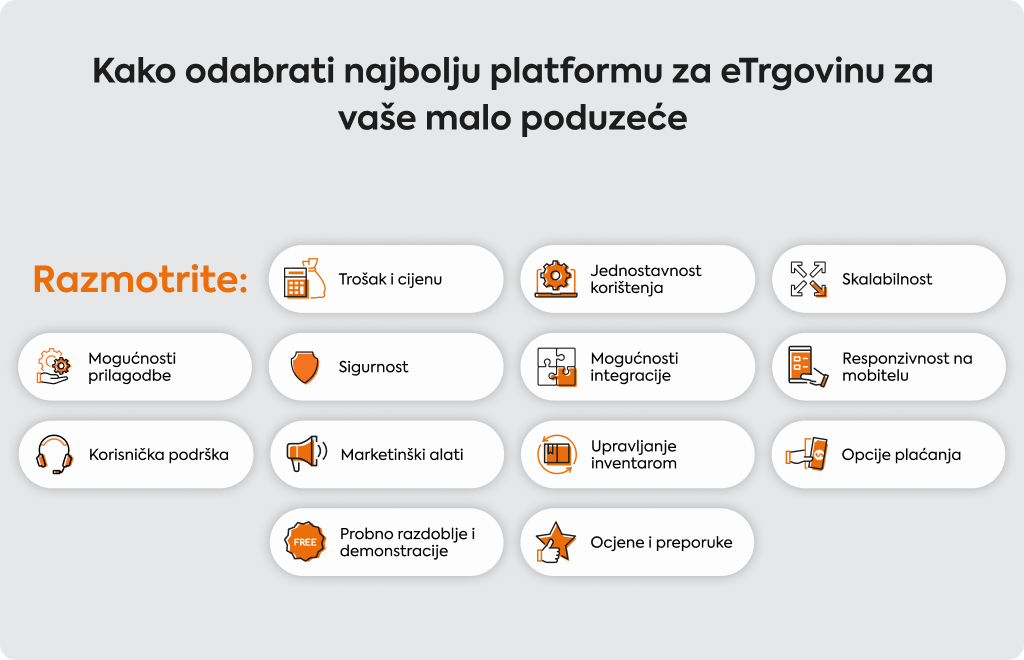 Kako odabrati najbolju platformu za eTrgovinu za vaše malo poduzeće

Razmotrite:

Trošak i cijenu

Jednostavnost korištenja

Skalabilnost

Mogućnosti prilagodbe

Sigurnost

Mogućnosti integracije

Responzivnost na mobitelu

Korisnička podrška

Marketinški alati

Upravljanje inventarom

Opcije plaćanja

FREE

Probno razdoblje i demonstracije

Ocjene i preporuke